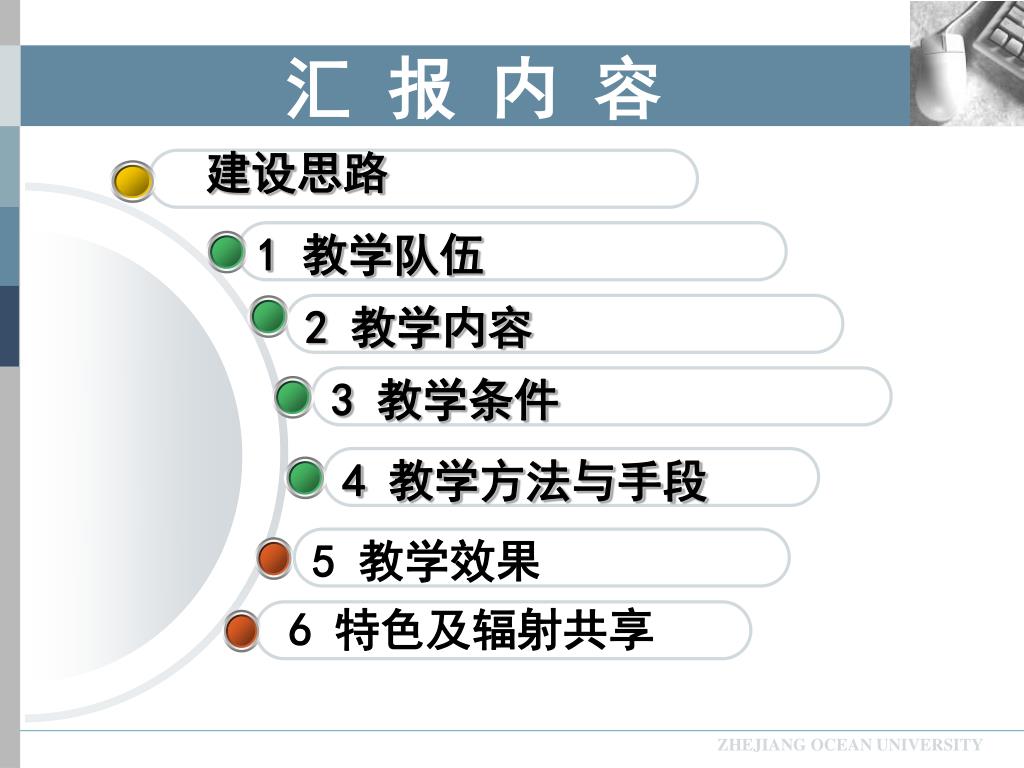 汇 报 内 容

建设思路

1 教学队伍

2 教学内容

3 教学条件

4 教学方法与手段

5 教学效果

6 特色及辐射共享

ZHEJIANG OCEAN UNIVERSITY